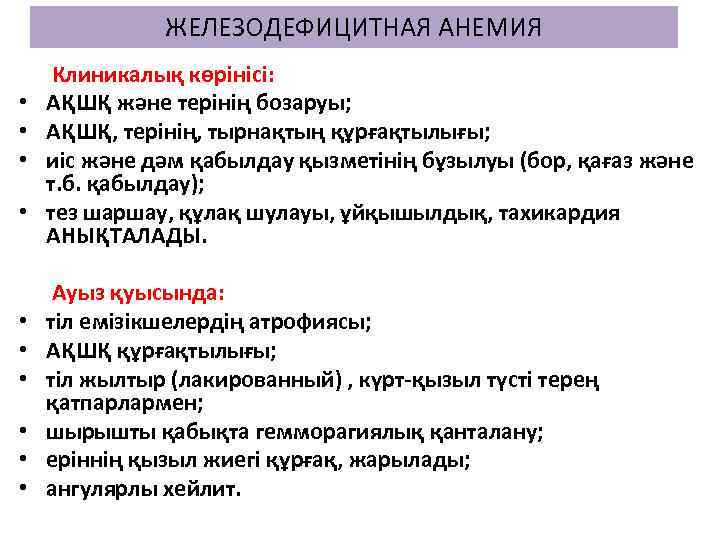 ЖЕЛЕЗОДЕФИЦИТНАЯ АНЕМИЯ

Клиникалық көрінісі:
• АҚШҚ және терінің бозаруы;
• АҚШҚ, терінің, тырнақтың құрғақтылығы;
• иіс және дәм қабылдау қызметінің бұзылуы (бор, қағаз және т.б. қабылдау);
• тез шаршау, құлақ шулауы, ұйқышылдық, тахикардия АНЫҚТАЛАДЫ.

Ауыз қуысында:
• тіл емізікшелердің атрофиясы;
• АҚШҚ құрғақтылығы;
• тіл жылтыр (лакированный) , күрт-қызыл түсті терең қатпарлармен;
• шырышты қабықта гемморагиялық қанталану;
• еріннің қызыл жиегі құрғақ, жарылады;
• ангулярлы хейлит.